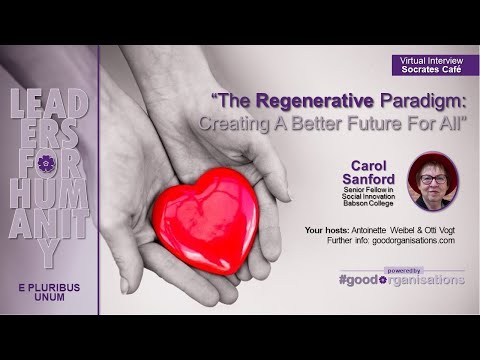 LEADERS FOR HUMANITY

E PLURIBUS UNUM

Virtual Interview
Socrates Café

"The Regenerative Paradigm: Creating A Better Future For All"

Carol Sanford
Senior Fellow in Social Innovation Babson College

Your hosts: Antoinette Weibel & Otti Vogt
Further info: goodorganisations.com

powered by
#goodorganisations